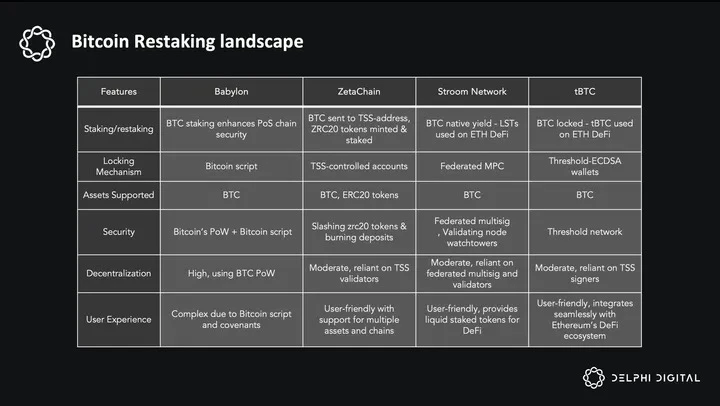 Bitcoin Restaking landscape

| Features | Babylon | ZetaChain | Stroom Network | tBTC |
|---|---|---|---|---|
| Staking/restaking | BTC staking enhances PoS chain security | BTC sent to TSS-address, ZRC20 tokens minted & staked | BTC native yield - LSTs used on ETH DeFi | BTC locked - tBTC used on ETH DeFi |
| Locking Mechanism | Bitcoin script | TSS-controlled accounts | Federated MPC | Threshold-ECDSA wallets |
| Assets Supported | BTC | BTC, ERC20 tokens | BTC | BTC |
| Security | Bitcoin's PoW + Bitcoin script | Slashing zrc20 tokens & burning deposits | Federated multisig , Validating node watchtowers | Threshold network |
| Decentralization | High, using BTC PoW | Moderate, reliant on TSS validators | Moderate, reliant on federated multisig and validators | Moderate, reliant on TSS signers |
| User Experience | Complex due to Bitcoin script and covenants | User-friendly with support for multiple assets and chains | User-friendly, provides liquid staked tokens for DeFi | User-friendly, integrates seamlessly with Ethereum's DeFi ecosystem |

DELPHI DIGITAL